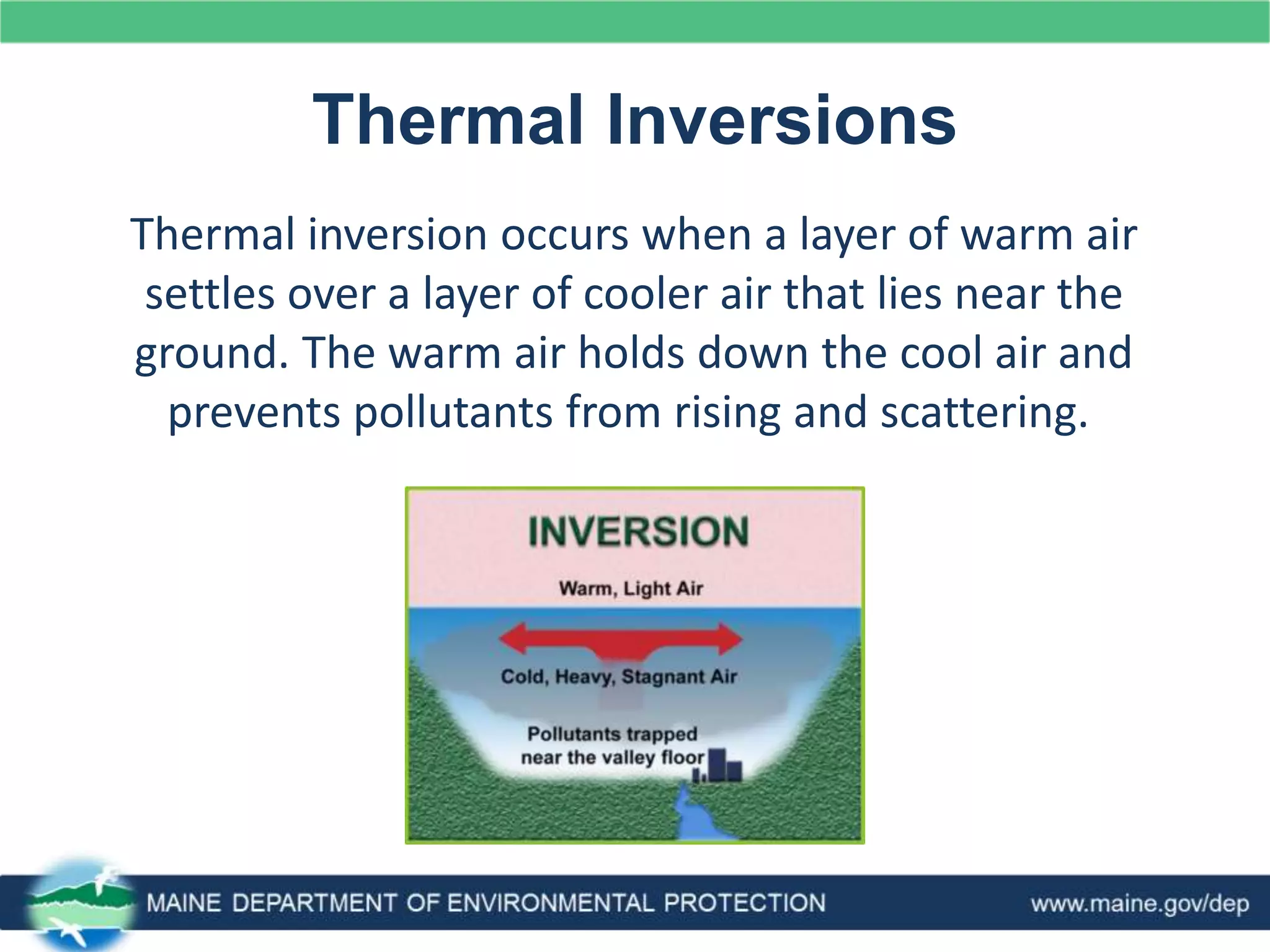 Thermal Inversions

Thermal inversion occurs when a layer of warm air settles over a layer of cooler air that lies near the ground. The warm air holds down the cool air and prevents pollutants from rising and scattering.

INVERSION

Warm, Light Air

Cold, Heavy, Stagnant Air

Pollutants trapped near the valley floor

MAINE DEPARTMENT OF ENVIRONMENTAL PROTECTION

www.maine.gov/dep